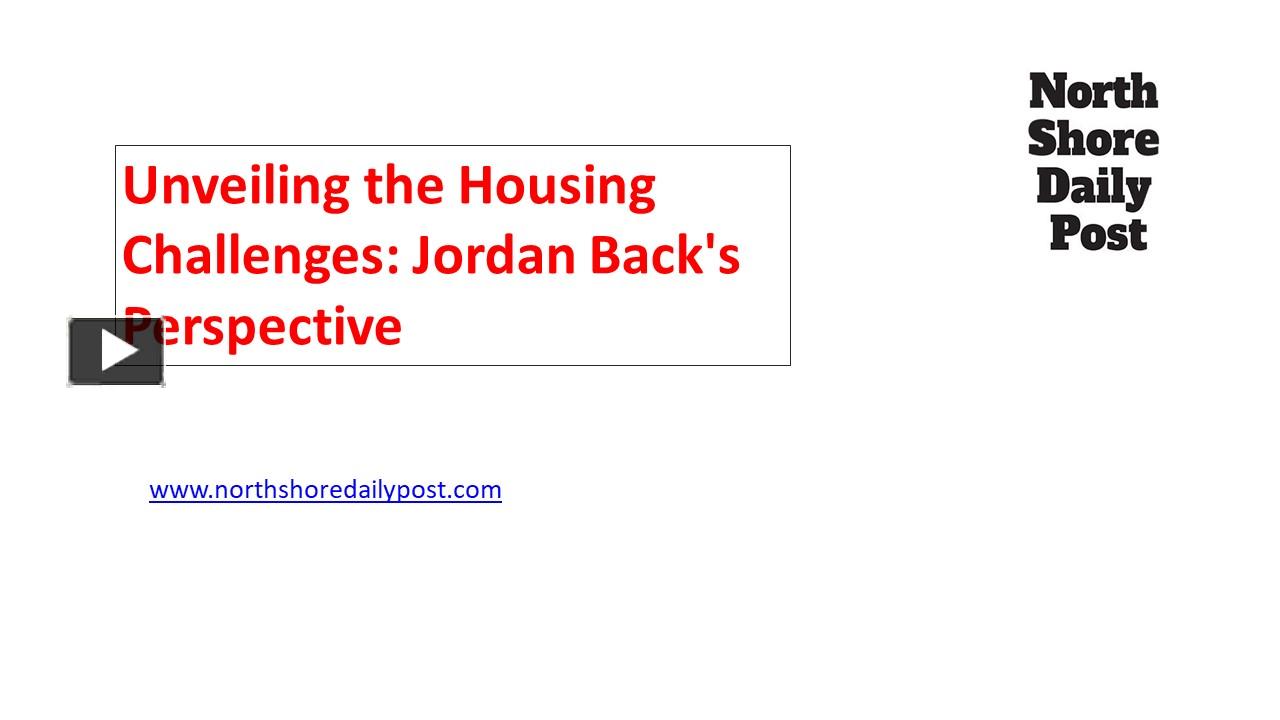 North Shore Daily Post

Unveiling the Housing Challenges: Jordan Back's Perspective

www.northshoredailypost.com